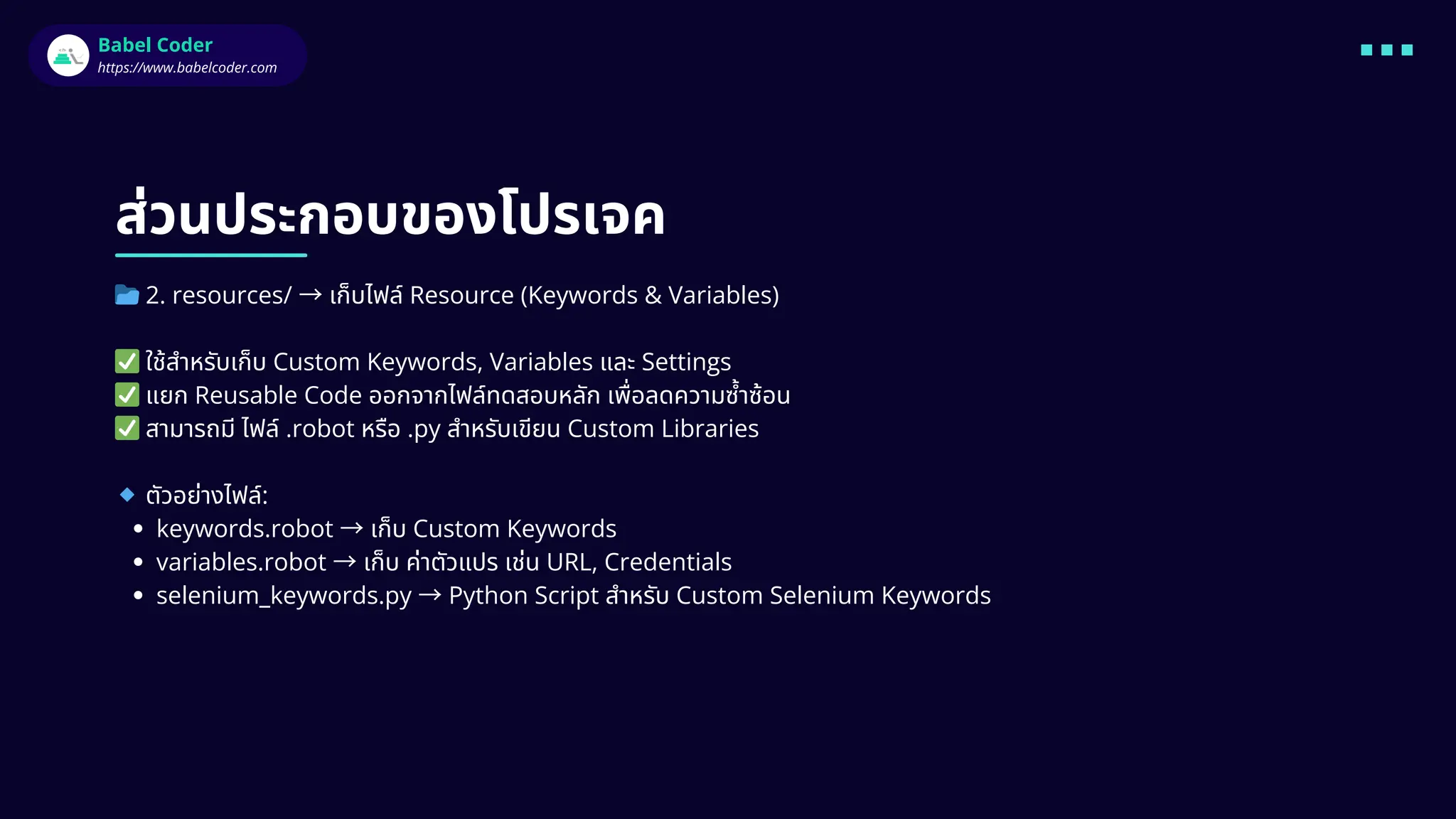 Babel Coder
https://www.babelcoder.com

ส่วนประกอบของโปรเจค

📂 2. resources/ → เก็บไฟล์ Resource (Keywords & Variables)

✅ ใช้สำหรับเก็บ Custom Keywords, Variables และ Settings
✅ แยก Reusable Code ออกจากไฟล์ทดสอบหลัก เพื่อลดความซ้ำซ้อน
✅ สามารถมี ไฟล์ .robot หรือ .py สำหรับเขียน Custom Libraries

🔹 ตัวอย่างไฟล์:
• keywords.robot → เก็บ Custom Keywords
• variables.robot → เก็บ ค่าตัวแปร เช่น URL, Credentials
• selenium_keywords.py → Python Script สำหรับ Custom Selenium Keywords